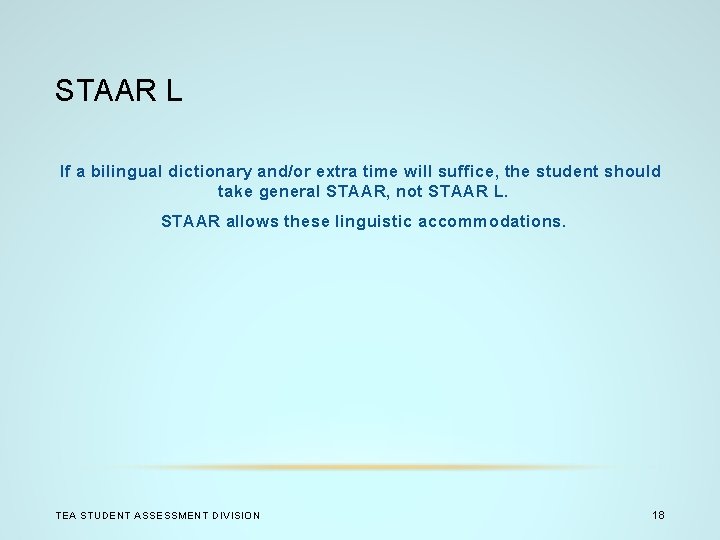 STAAR L

If a bilingual dictionary and/or extra time will suffice, the student should take general STAAR, not STAAR L.

STAAR allows these linguistic accommodations.

TEA STUDENT ASSESSMENT DIVISION

18